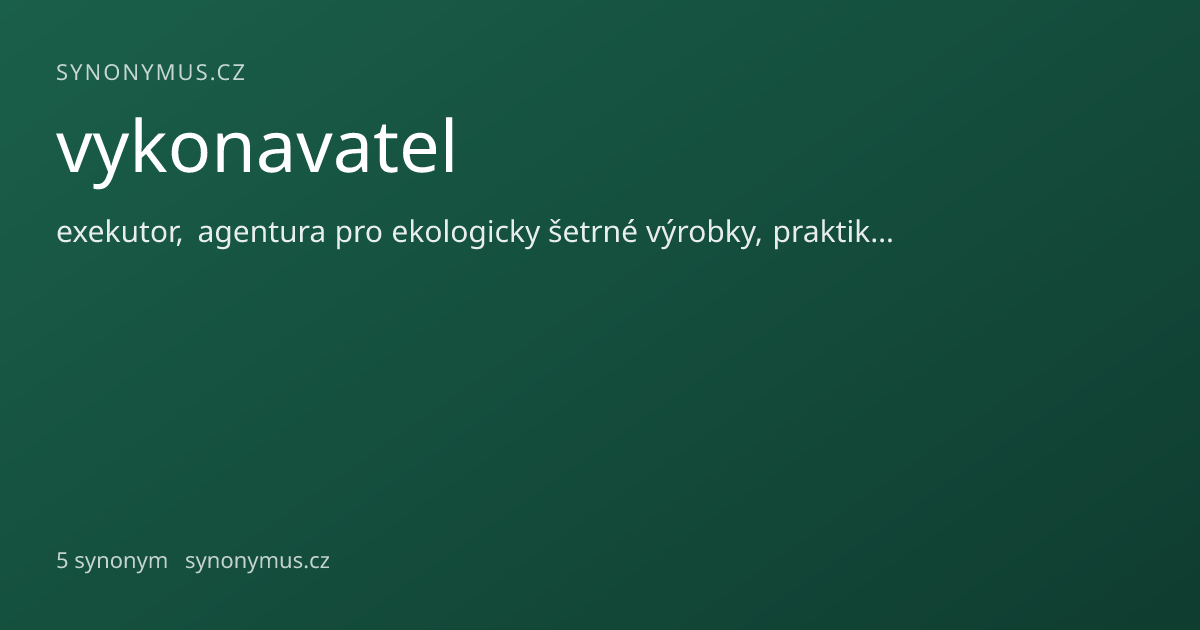 SYNONYMUS.CZ

vykonavatel

exekutor, agentura pro ekologicky šetrné výrobky, praktik…

5 synonym synonymus.cz